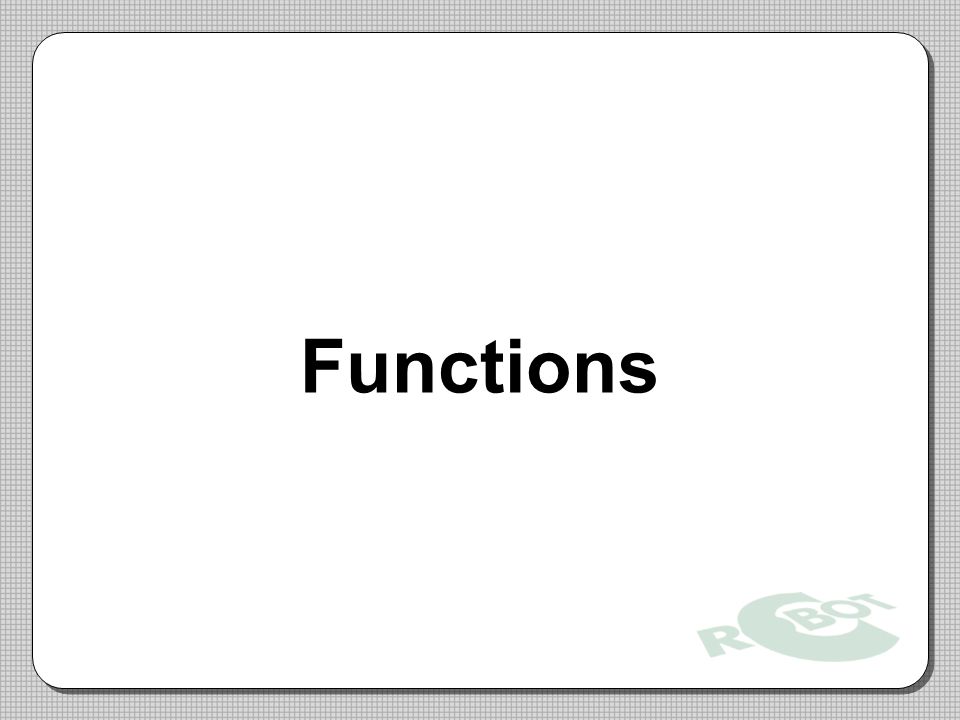 Functions

ROBOT